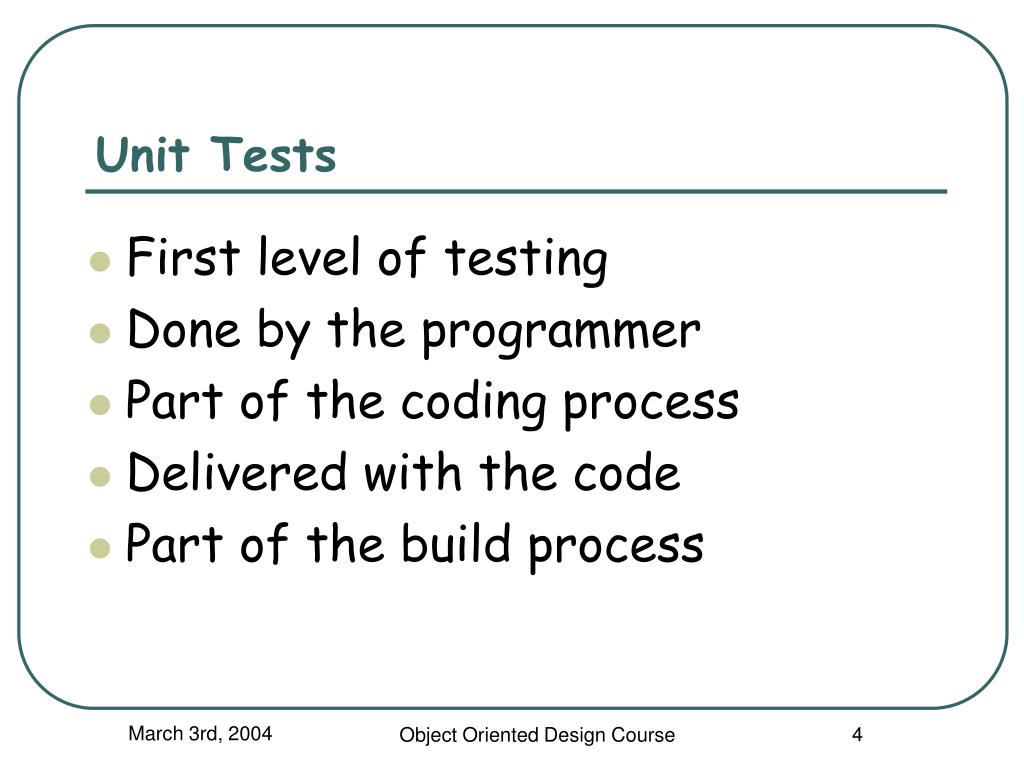 Unit Tests

- First level of testing
- Done by the programmer
- Part of the coding process
- Delivered with the code
- Part of the build process

March 3rd, 2004

Object Oriented Design Course

4